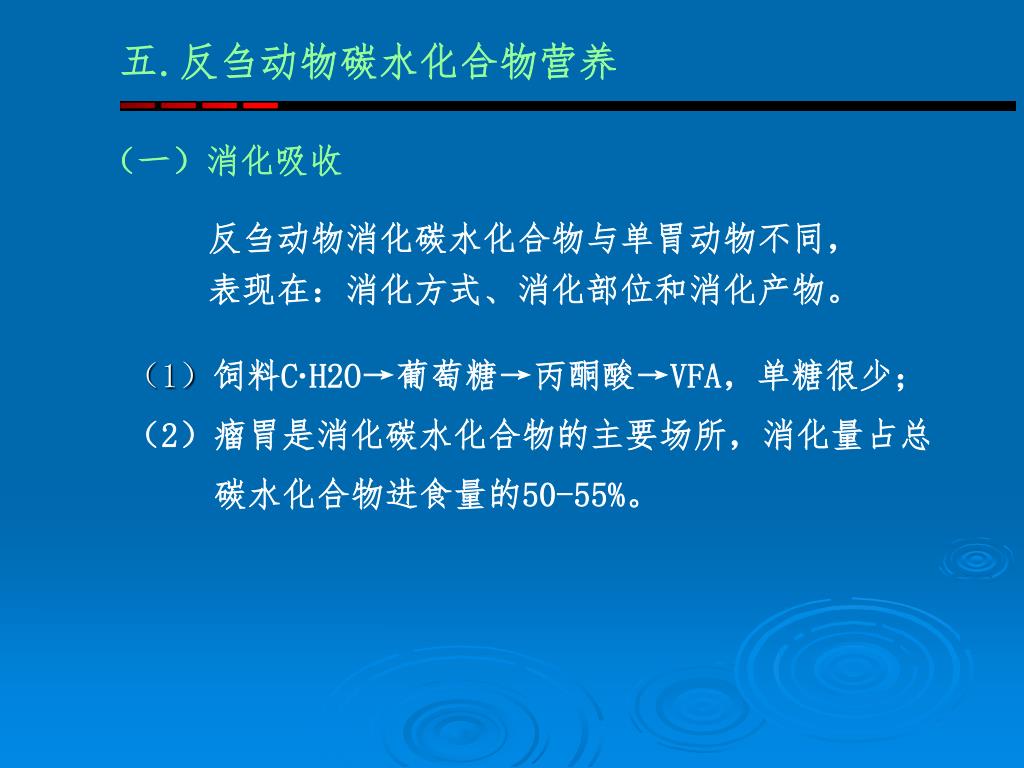 五.反刍动物碳水化合物营养

（一）消化吸收

反刍动物消化碳水化合物与单胃动物不同，表现在：消化方式、消化部位和消化产物。

（1）饲料C·H2O→葡萄糖→丙酮酸→VFA，单糖很少；

（2）瘤胃是消化碳水化合物的主要场所，消化量占总碳水化合物进食量的50-55%。